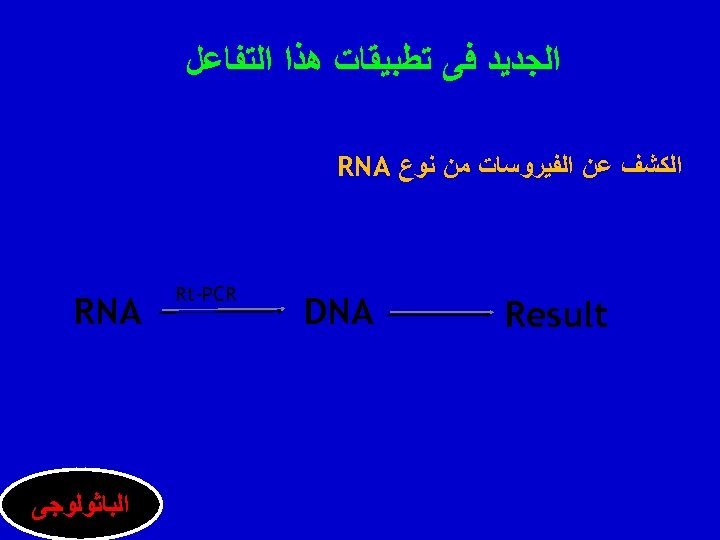 الجديد فى تطبيقات هذا التفاعل

الكشف عن الفيروسات من نوع RNA

RNA Rt-PCR DNA Result

الباثولوجى